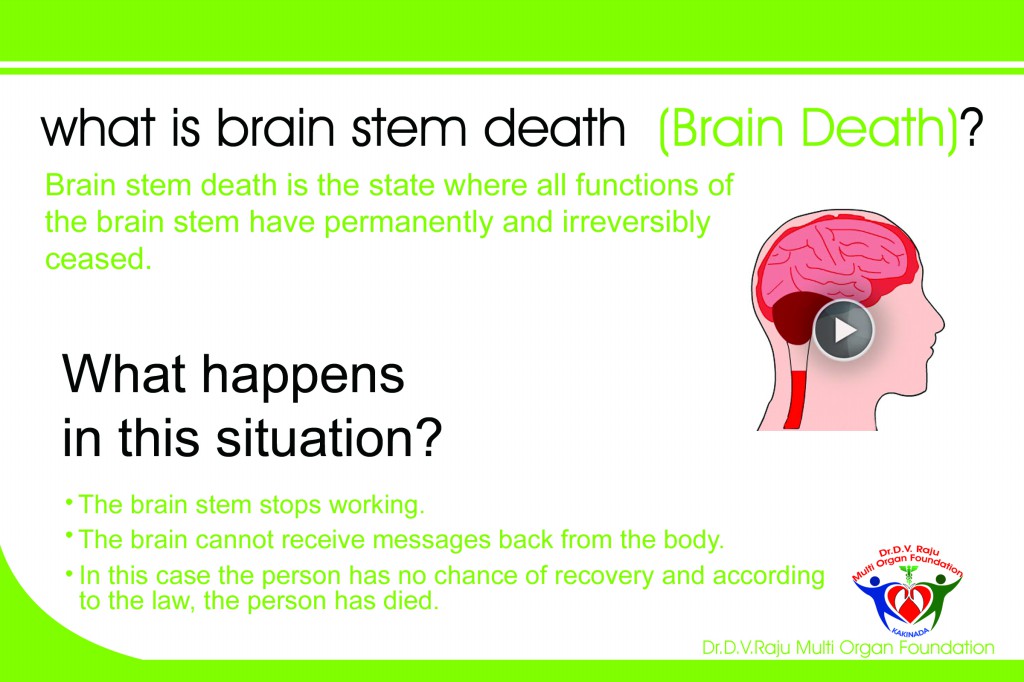 what is brain stem death (Brain Death)?

Brain stem death is the state where all functions of the brain stem have permanently and irreversibly ceased.

What happens in this situation?

• The brain stem stops working.
• The brain cannot receive messages back from the body.
• In this case the person has no chance of recovery and according to the law, the person has died.

Dr.D.V. Raju Multi Organ Foundation
KAKINADA

Dr.D.V.Raju Multi Organ Foundation